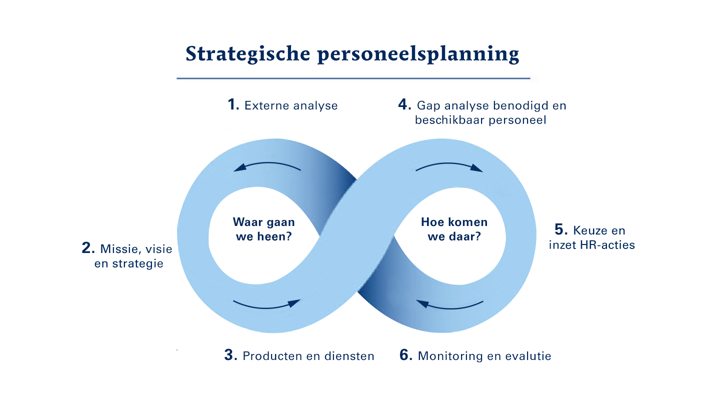 Strategische personeelsplanning

1. Externe analyse

4. Gap analyse benodigd en beschikbaar personeel

Waar gaan we heen?

Hoe komen we daar?

2. Missie, visie en strategie

5. Keuze en inzet HR-acties

3. Producten en diensten

6. Monitoring en evalutie